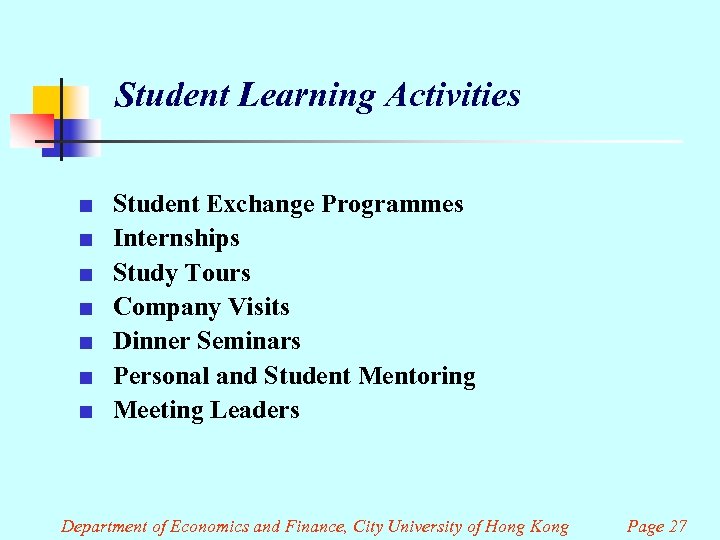 Student Learning Activities

- Student Exchange Programmes
- Internships
- Study Tours
- Company Visits
- Dinner Seminars
- Personal and Student Mentoring
- Meeting Leaders

Department of Economics and Finance, City University of Hong Kong    Page 27